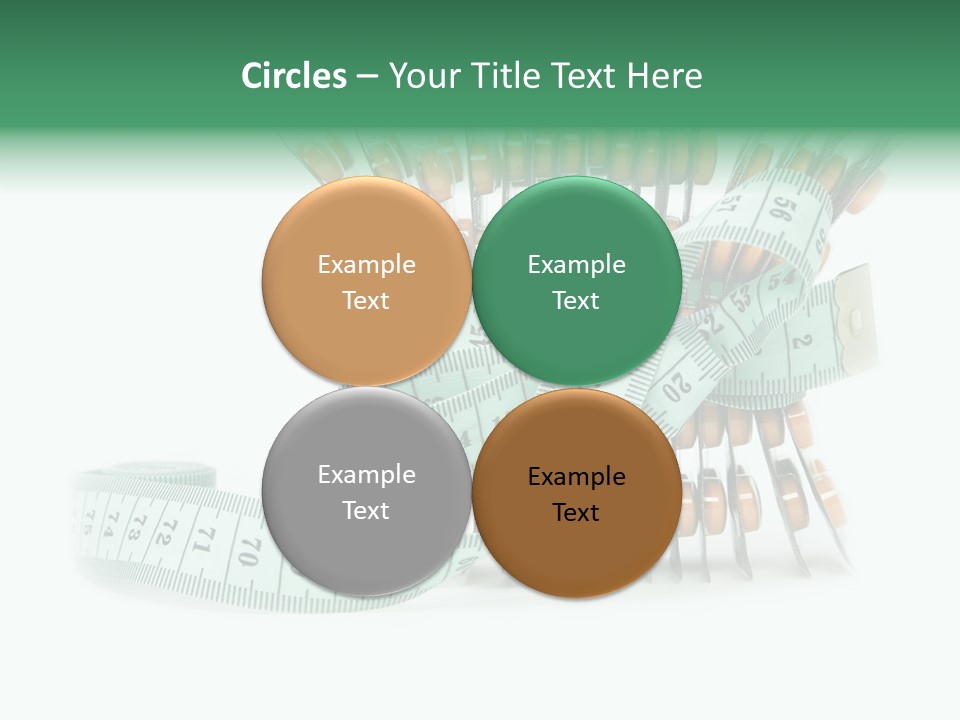 Circles – Your Title Text Here

Example Text

Example Text

Example Text

Example Text